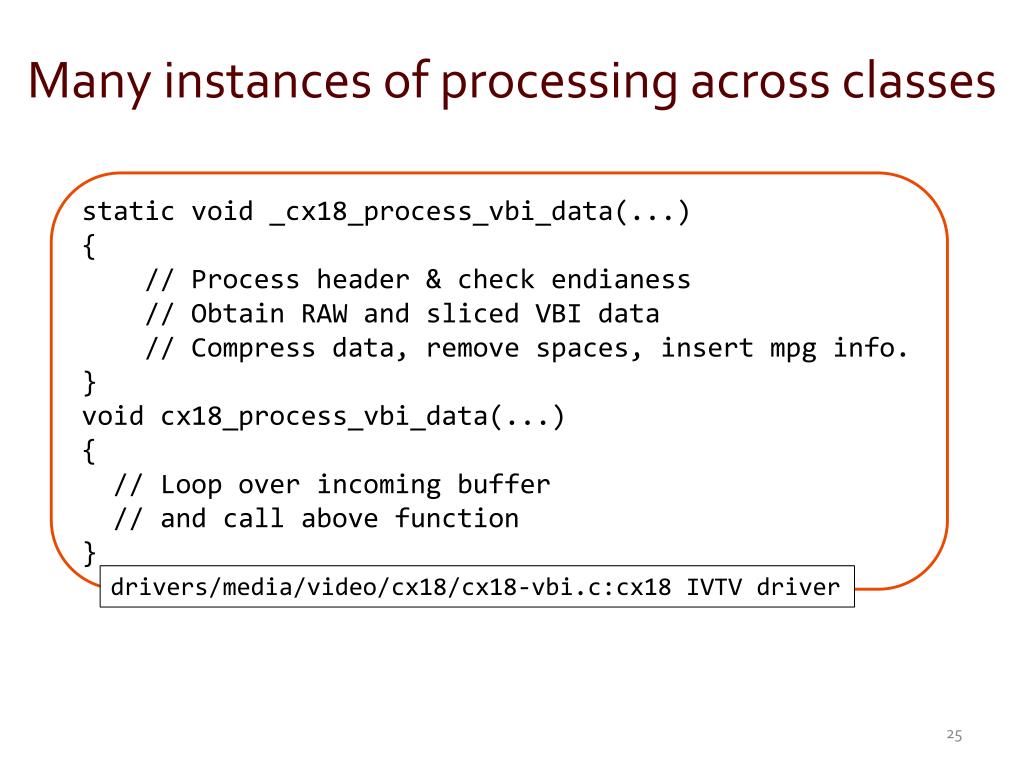 Many instances of processing across classes

static void _cx18_process_vbi_data(...)
{
    // Process header & check endianess
    // Obtain RAW and sliced VBI data
    // Compress data, remove spaces, insert mpg info.
}
void cx18_process_vbi_data(...)
{
  // Loop over incoming buffer
  // and call above function
}

drivers/media/video/cx18/cx18-vbi.c:cx18 IVTV driver

25